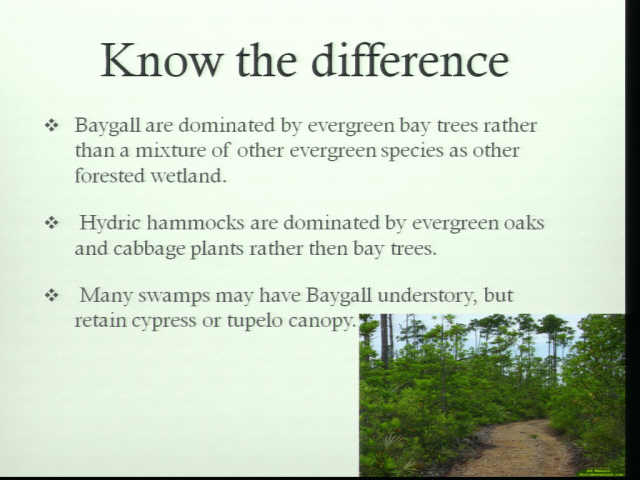 Know the difference

❖ Baygall are dominated by evergreen bay trees rather than a mixture of other evergreen species as other forested wetland.

❖ Hydric hammocks are dominated by evergreen oaks and cabbage plants rather then bay trees.

❖ Many swamps may have Baygall understory, but retain cypress or tupelo canopy.